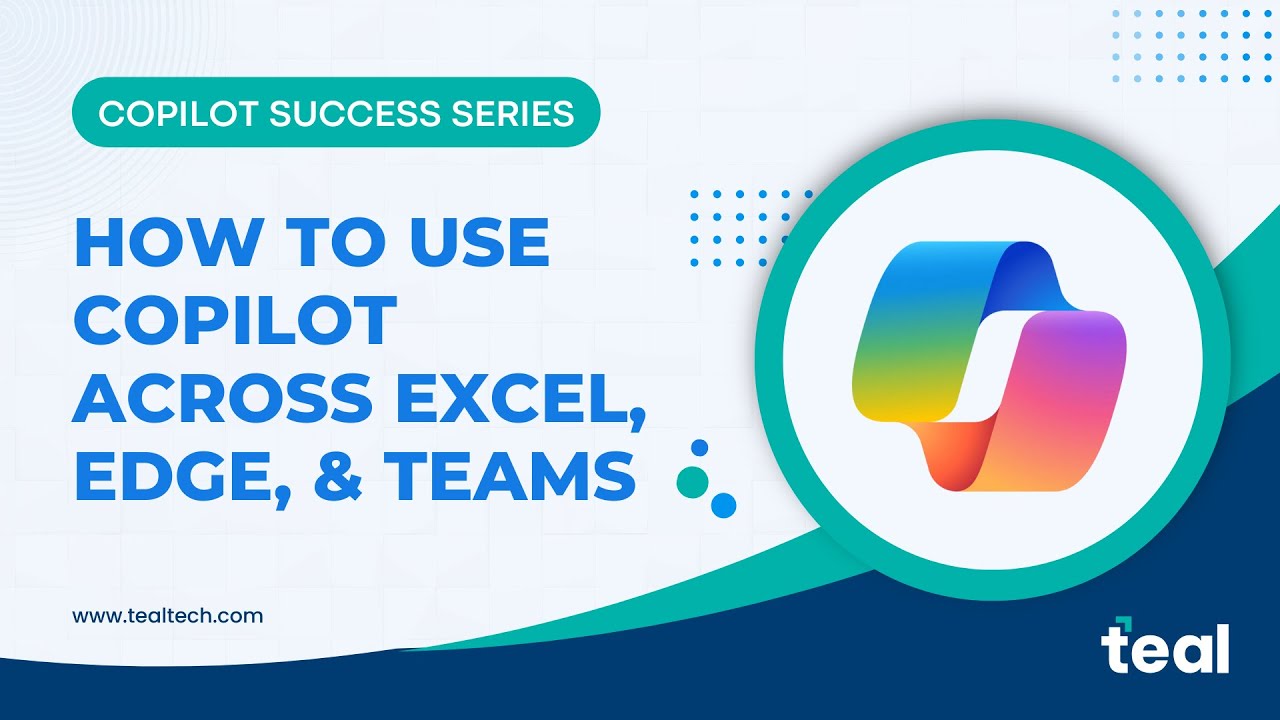 COPILOT SUCCESS SERIES

HOW TO USE COPILOT ACROSS EXCEL, EDGE, & TEAMS

www.tealtech.com

teal